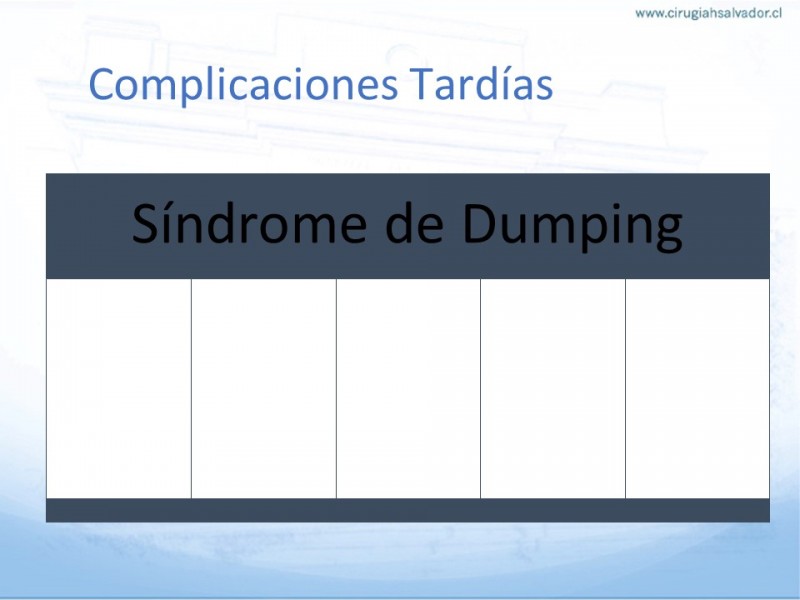 www.cirugiahsalvador.cl

Complicaciones Tardías

Síndrome de Dumping